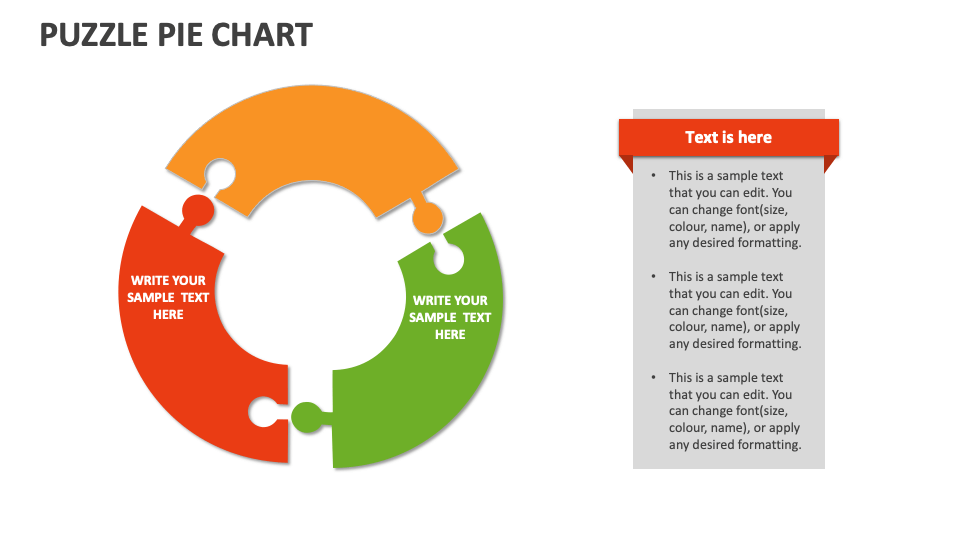 PUZZLE PIE CHART

WRITE YOUR SAMPLE TEXT HERE

WRITE YOUR SAMPLE TEXT HERE

Text is here

• This is a sample text that you can edit. You can change font(size, colour, name), or apply any desired formatting.

• This is a sample text that you can edit. You can change font(size, colour, name), or apply any desired formatting.

• This is a sample text that you can edit. You can change font(size, colour, name), or apply any desired formatting.